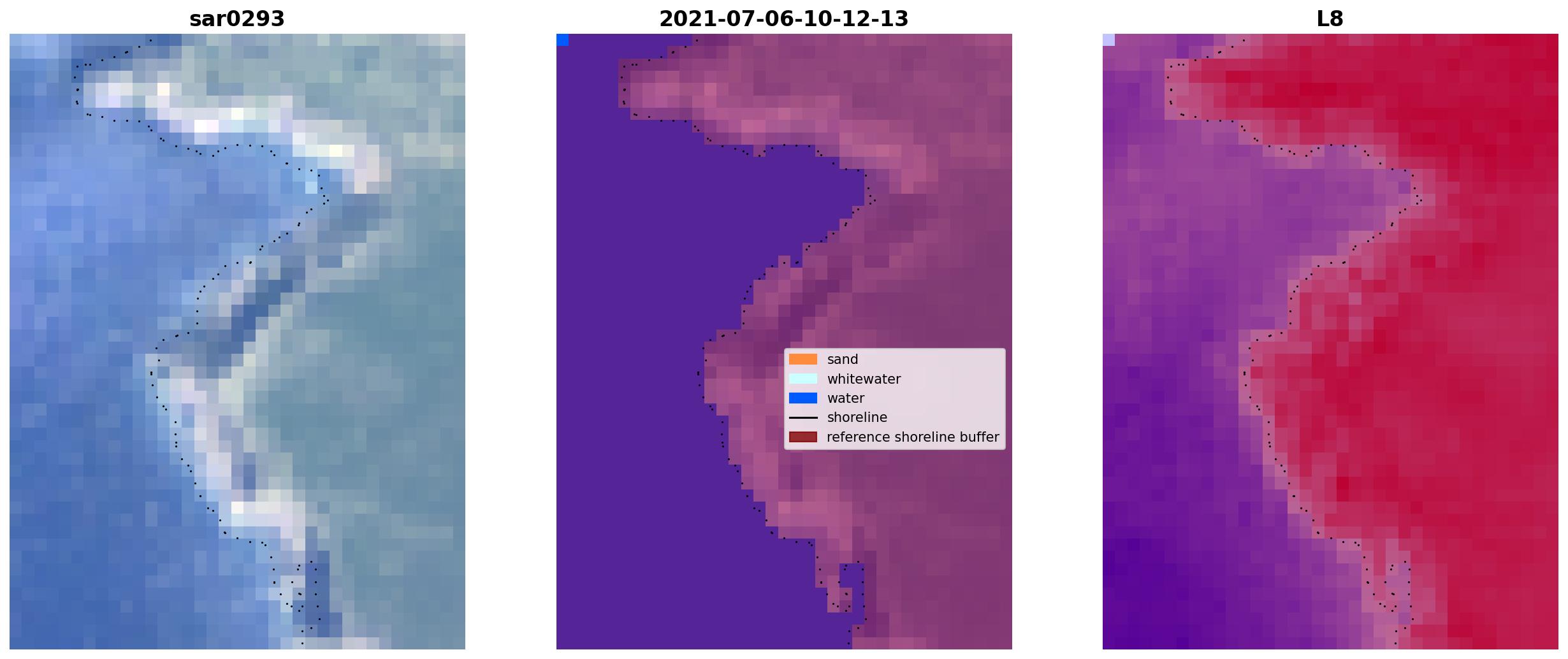 sar0293

2021-07-06-10-12-13

L8

sand
whitewater
water
shoreline
reference shoreline buffer